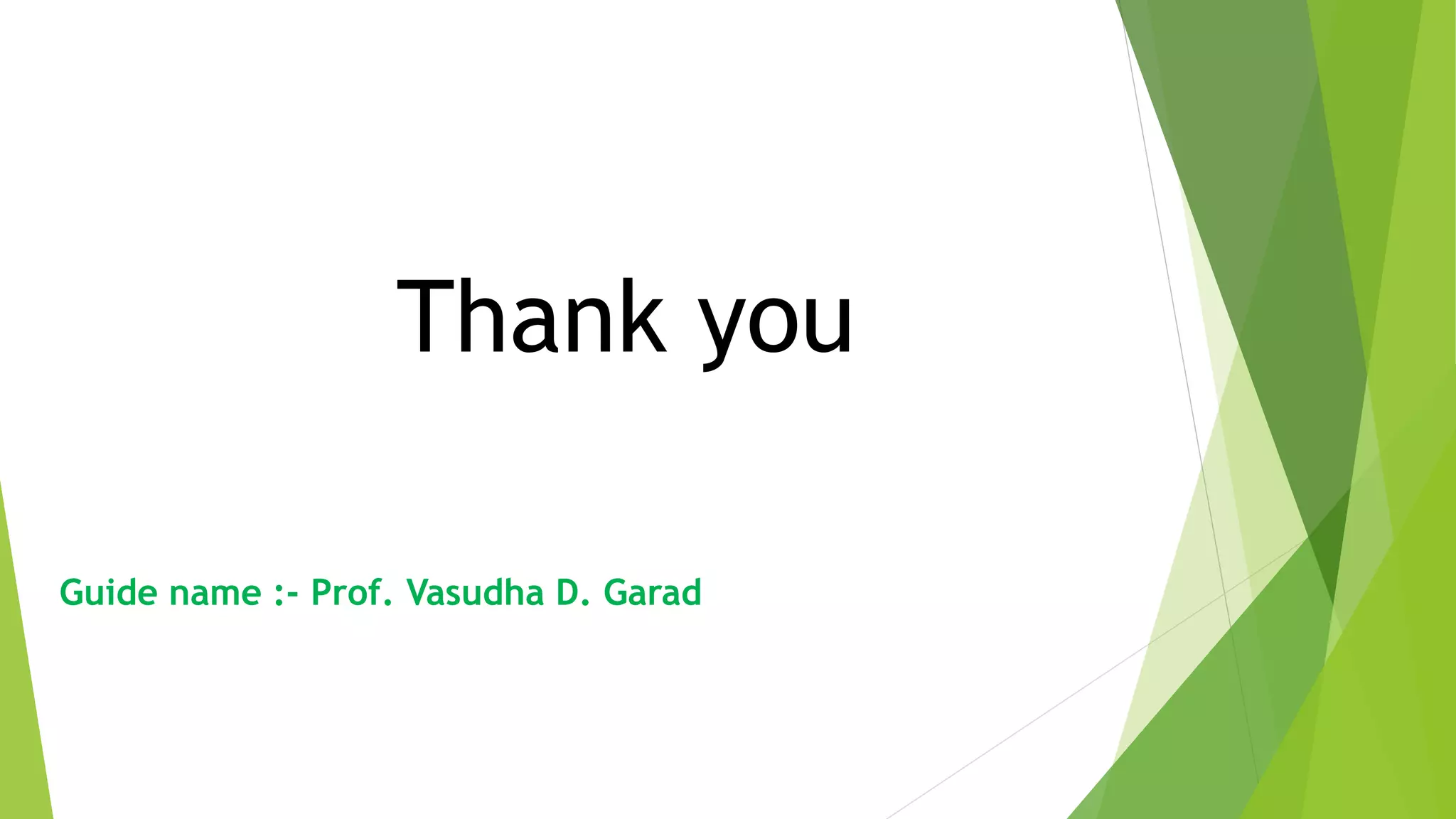 Thank you

Guide name :- Prof. Vasudha D. Garad